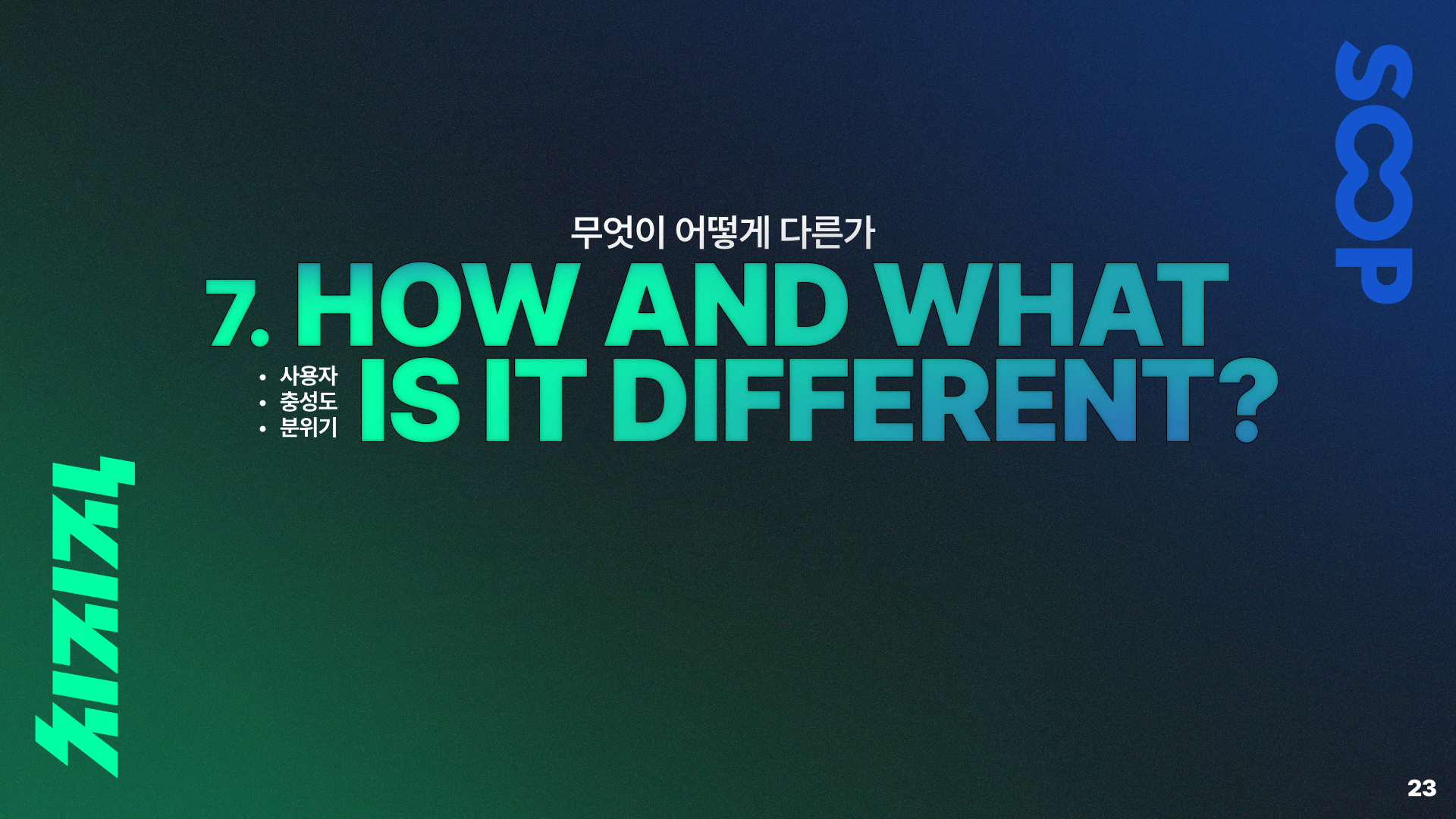 SOOP

무엇이 어떻게 다른가

7. HOW AND WHAT IS IT DIFFERENT?

• 사용자
• 충성도
• 분위기

치지직

23